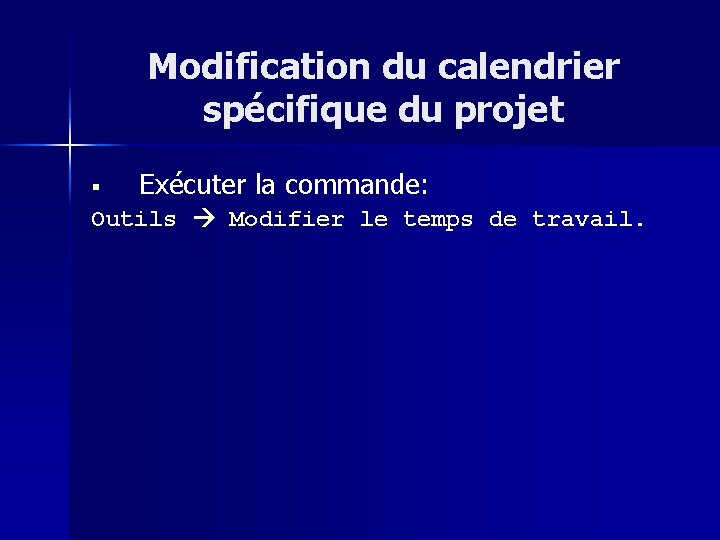 Modification du calendrier spécifique du projet

▪ Exécuter la commande:

Outils → Modifier le temps de travail.